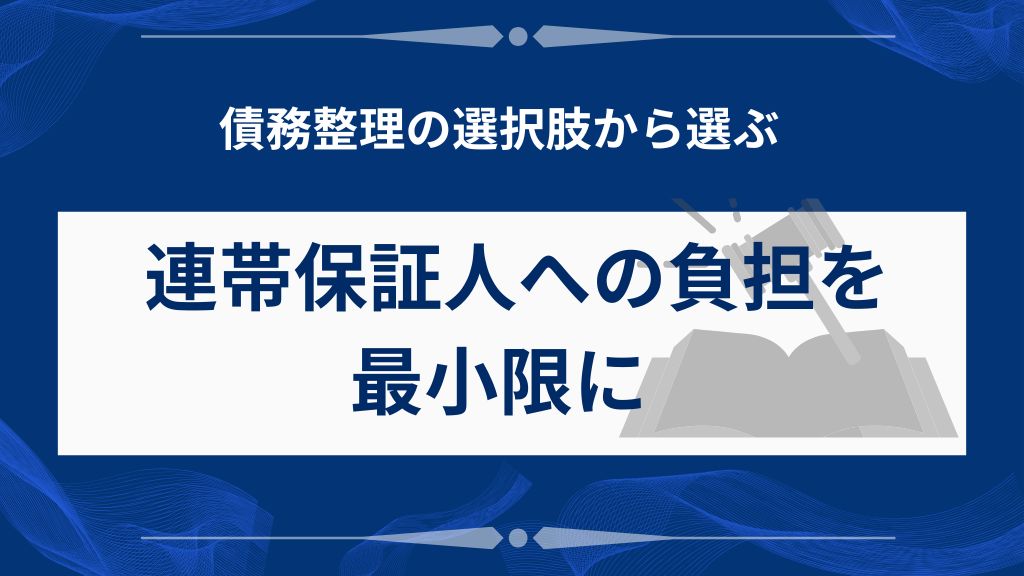 債務整理の選択肢から選ぶ

連帯保証人への負担を最小限に